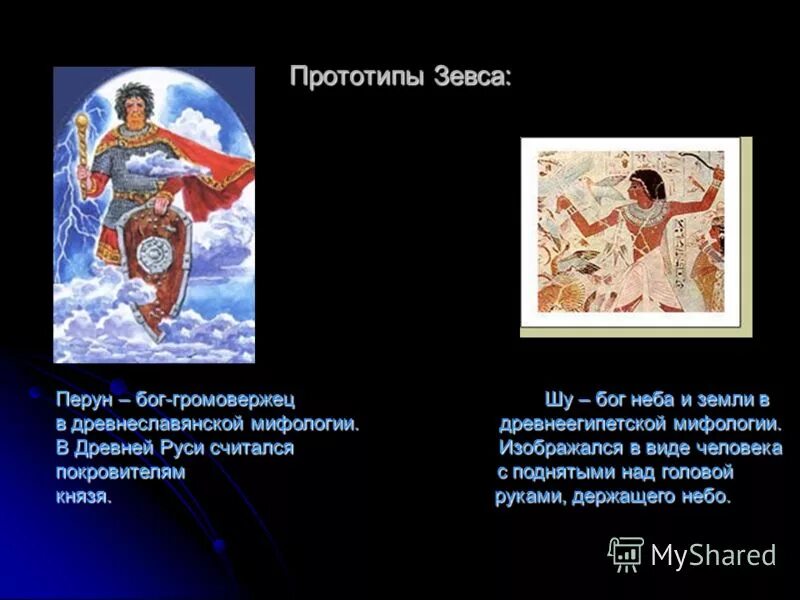 Прототипы Зевса:

Перун – бог-громовержец в древнеславянской мифологии. В Древней Руси считался покровителям князя.

Шу – бог неба и земли в древнеегипетской мифологии. Изображался в виде человека с поднятыми над головой руками, держащего небо.

MyShared